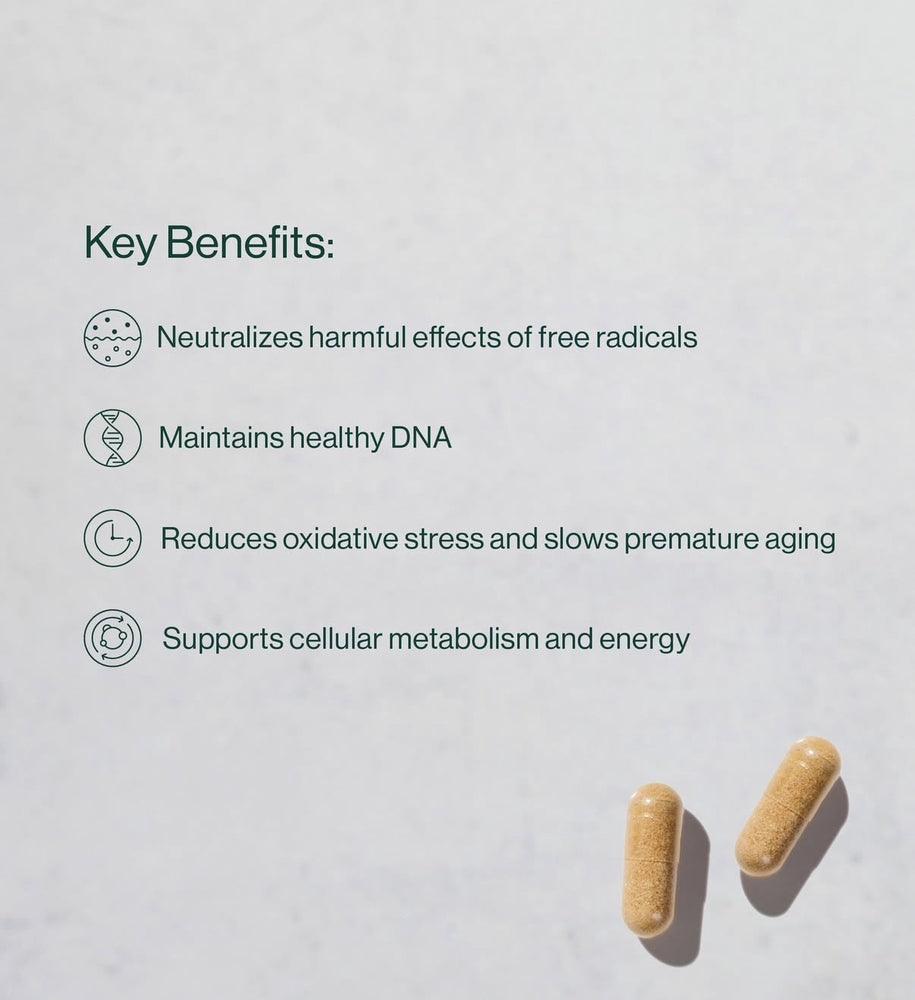 Key Benefits:

Neutralizes harmful effects of free radicals

Maintains healthy DNA

Reduces oxidative stress and slows premature aging

Supports cellular metabolism and energy